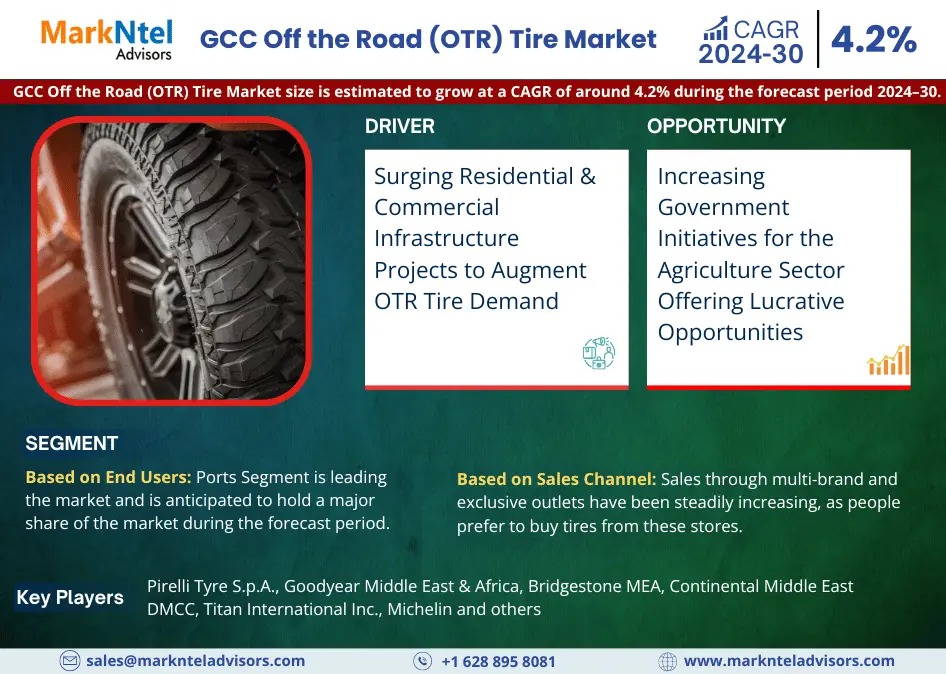 MarkNtel Advisors

GCC Off the Road (OTR) Tire Market

CAGR 2024-30

4.2%

GCC Off the Road (OTR) Tire Market size is estimated to grow at a CAGR of around 4.2% during the forecast period 2024–30.

DRIVER

Surging Residential & Commercial Infrastructure Projects to Augment OTR Tire Demand

OPPORTUNITY

Increasing Government Initiatives for the Agriculture Sector Offering Lucrative Opportunities

SEGMENT

Based on End Users: Ports Segment is leading the market and is anticipated to hold a major share of the market during the forecast period.

Based on Sales Channel: Sales through multi-brand and exclusive outlets have been steadily increasing, as people prefer to buy tires from these stores.

Key Players

Pirelli Tyre S.p.A., Goodyear Middle East & Africa, Bridgestone MEA, Continental Middle East DMCC, Titan International Inc., Michelin and others

sales@marknteladvisors.com

+1 628 895 8081

www.marknteladvisors.com